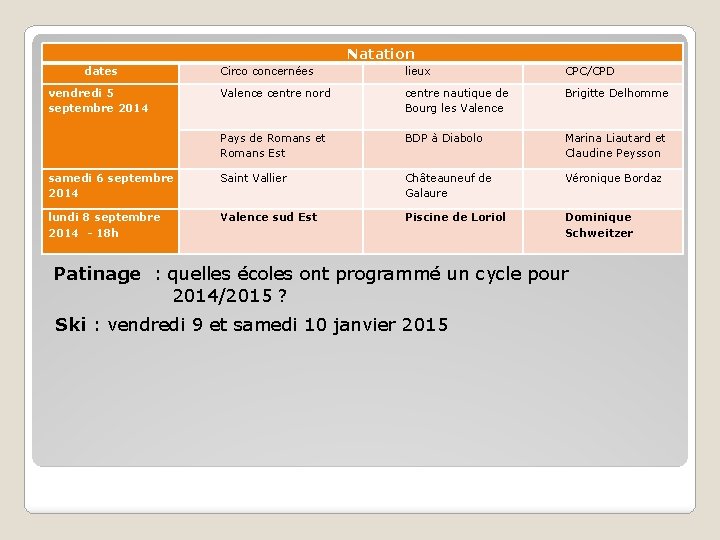 Natation

| dates | Circo concernées | lieux | CPC/CPD |
|---|---|---|---|
| vendredi 5 septembre 2014 | Valence centre nord | centre nautique de Bourg les Valence | Brigitte Delhomme |
| | Pays de Romans et Romans Est | BDP à Diabolo | Marina Liautard et Claudine Peysson |
| samedi 6 septembre 2014 | Saint Vallier | Châteauneuf de Galaure | Véronique Bordaz |
| lundi 8 septembre 2014 - 18h | Valence sud Est | Piscine de Loriol | Dominique Schweitzer |

Patinage : quelles écoles ont programmé un cycle pour 2014/2015 ?

Ski : vendredi 9 et samedi 10 janvier 2015